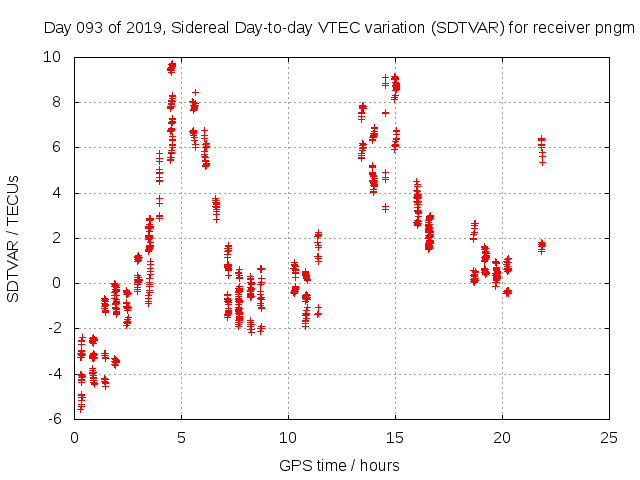 Day 093 of 2019, Sidereal Day-to-day VTEC variation (SDTVAR) for receiver pngm

SDTVAR / TECUs

10
8
6
4
2
0
-2
-4
-6

0
5
10
15
20
25

GPS time / hours